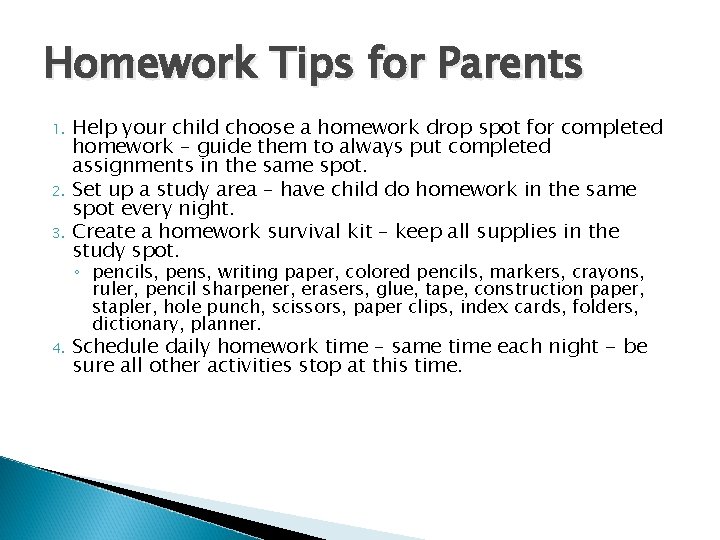 Homework Tips for Parents

1. Help your child choose a homework drop spot for completed homework – guide them to always put completed assignments in the same spot.
2. Set up a study area – have child do homework in the same spot every night.
3. Create a homework survival kit – keep all supplies in the study spot.
◦ pencils, pens, writing paper, colored pencils, markers, crayons, ruler, pencil sharpener, erasers, glue, tape, construction paper, stapler, hole punch, scissors, paper clips, index cards, folders, dictionary, planner.
4. Schedule daily homework time – same time each night - be sure all other activities stop at this time.